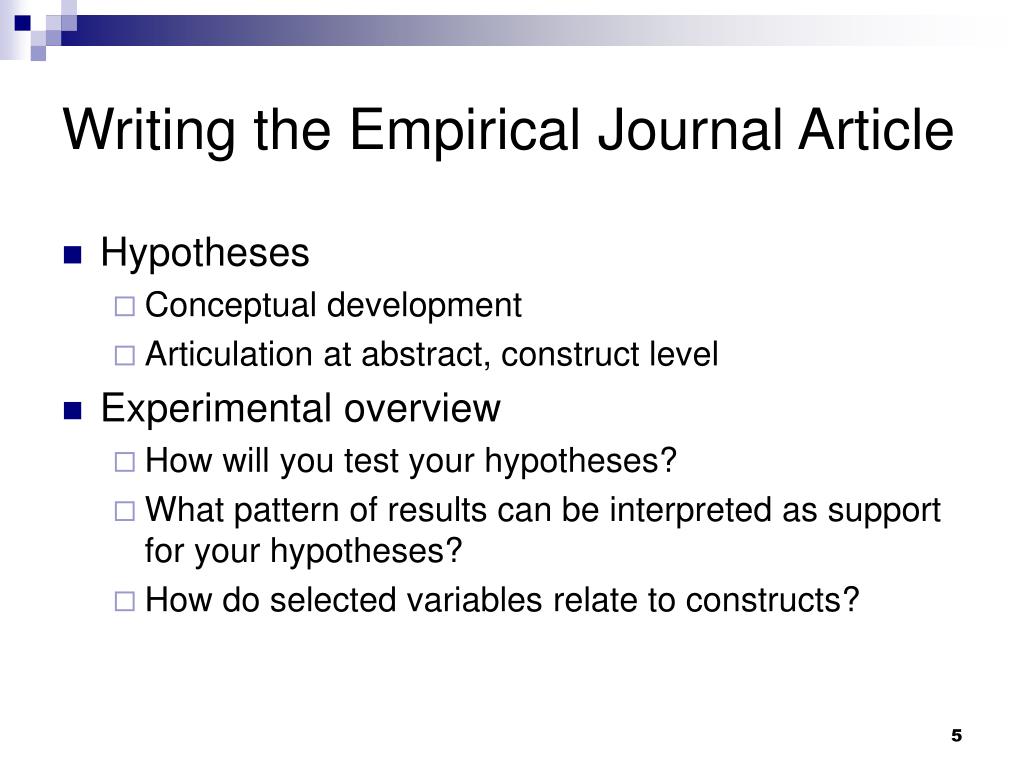 Writing the Empirical Journal Article

Hypotheses

Conceptual development

Articulation at abstract, construct level

Experimental overview

How will you test your hypotheses?

What pattern of results can be interpreted as support for your hypotheses?

How do selected variables relate to constructs?

5